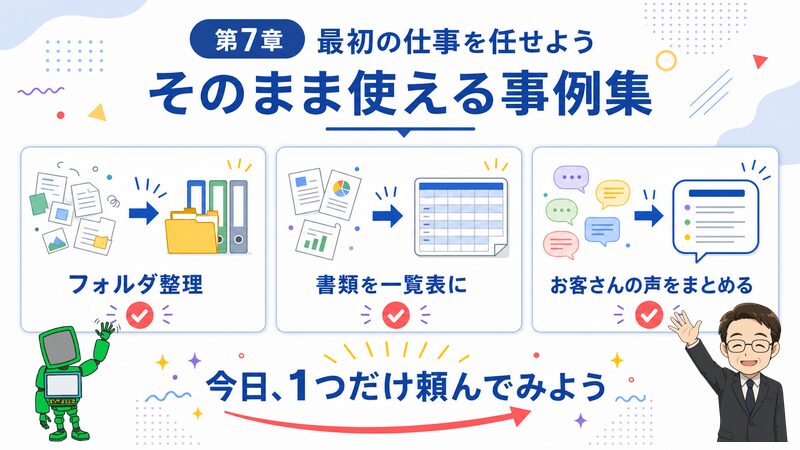 第7章 最初の仕事を任せよう

そのまま使える事例集

フォルダ整理

書類を一覧表に

お客さんの声をまとめる

今日、1つだけ頼んでみよう